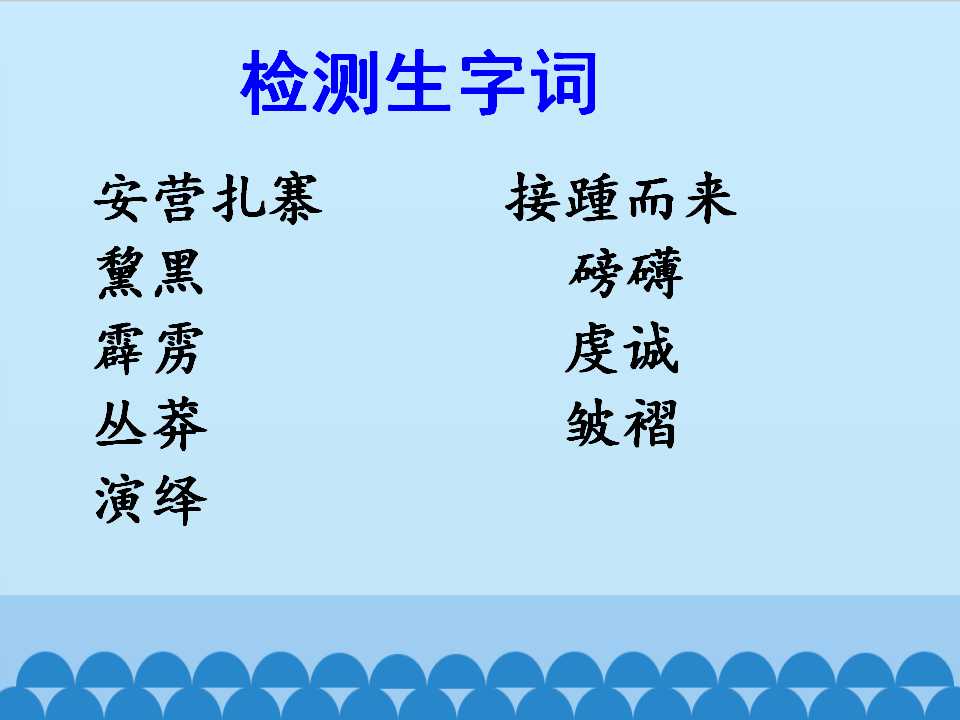 检测生字词

安营扎寨

黧黑

霹雳

丛莽

演绎

接踵而来

磅礴

虔诚

皱褶